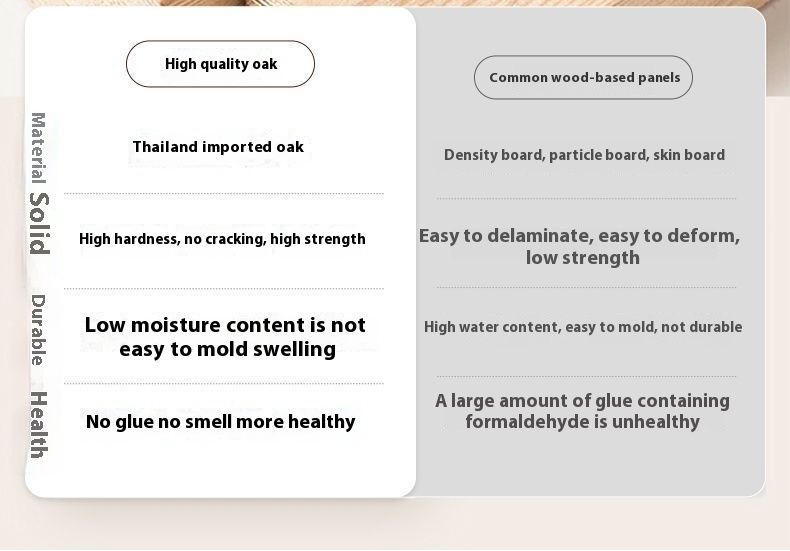 | | High quality oak | Common wood-based panels |
|---|---|---|
| Material | Thailand imported oak | Density board, particle board, skin board |
| Solid | High hardness, no cracking, high strength | Easy to delaminate, easy to deform, low strength |
| Durable | Low moisture content is not easy to mold swelling | High water content, easy to mold, not durable |
| Health | No glue no smell more healthy | A large amount of glue containing formaldehyde is unhealthy |